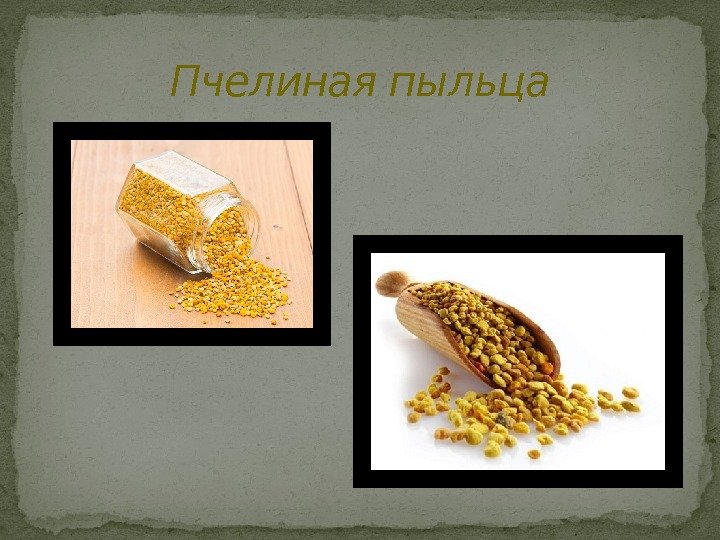 Пчелиная пыльца